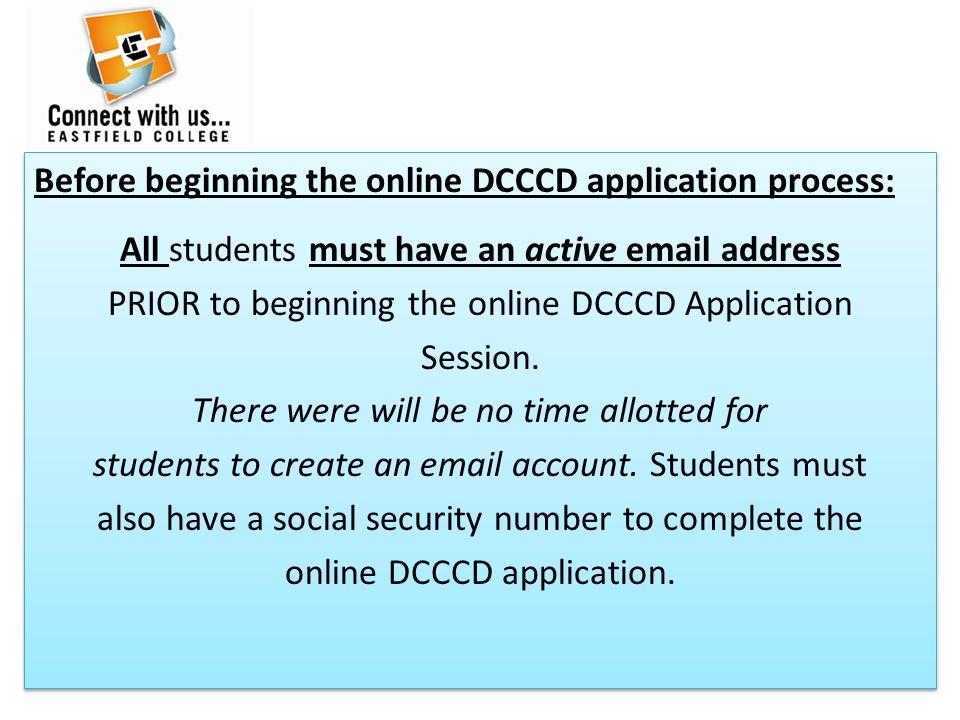 Connect with us...
EASTFIELD COLLEGE

Before beginning the online DCCCD application process:

All students must have an active email address PRIOR to beginning the online DCCCD Application Session.

There were will be no time allotted for students to create an email account. Students must also have a social security number to complete the online DCCCD application.